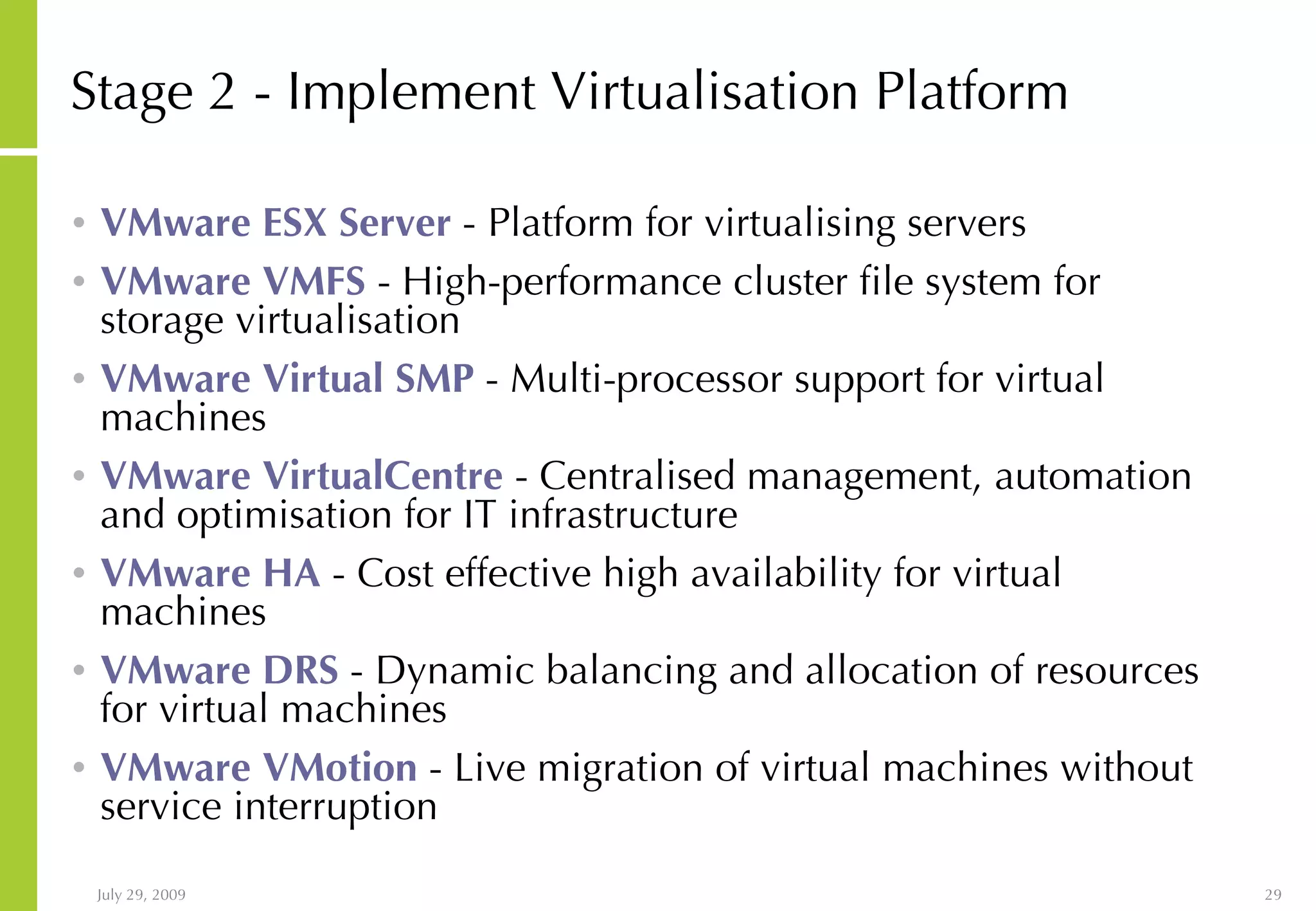 Stage 2 - Implement Virtualisation Platform

• VMware ESX Server - Platform for virtualising servers
• VMware VMFS - High-performance cluster file system for storage virtualisation
• VMware Virtual SMP - Multi-processor support for virtual machines
• VMware VirtualCentre - Centralised management, automation and optimisation for IT infrastructure
• VMware HA - Cost effective high availability for virtual machines
• VMware DRS - Dynamic balancing and allocation of resources for virtual machines
• VMware VMotion - Live migration of virtual machines without service interruption

July 29, 2009

29